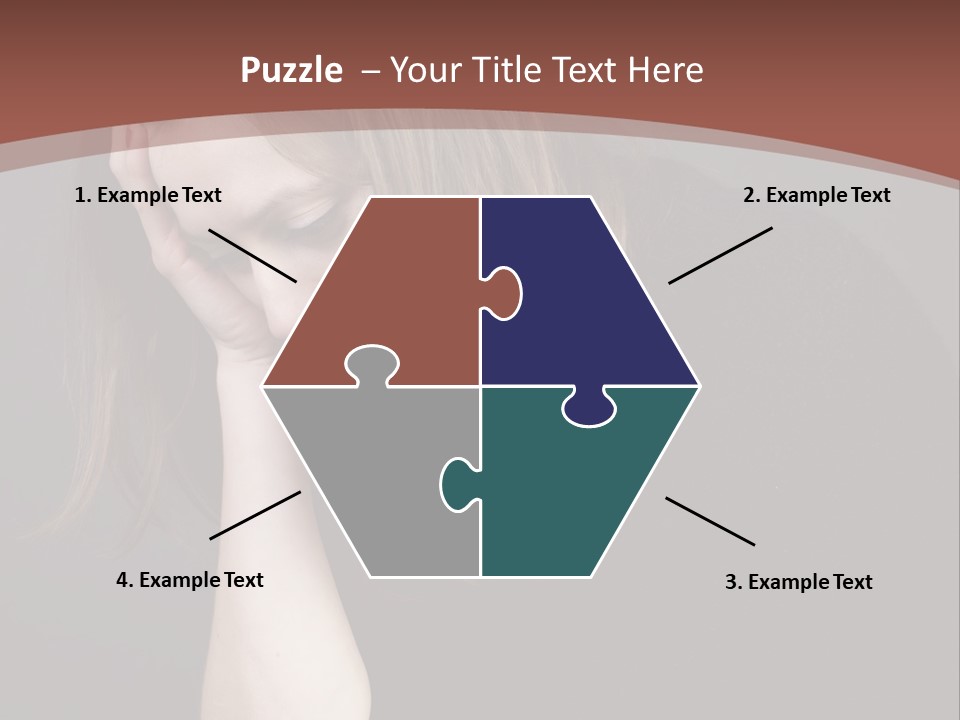 Puzzle – Your Title Text Here

1. Example Text

2. Example Text

4. Example Text

3. Example Text